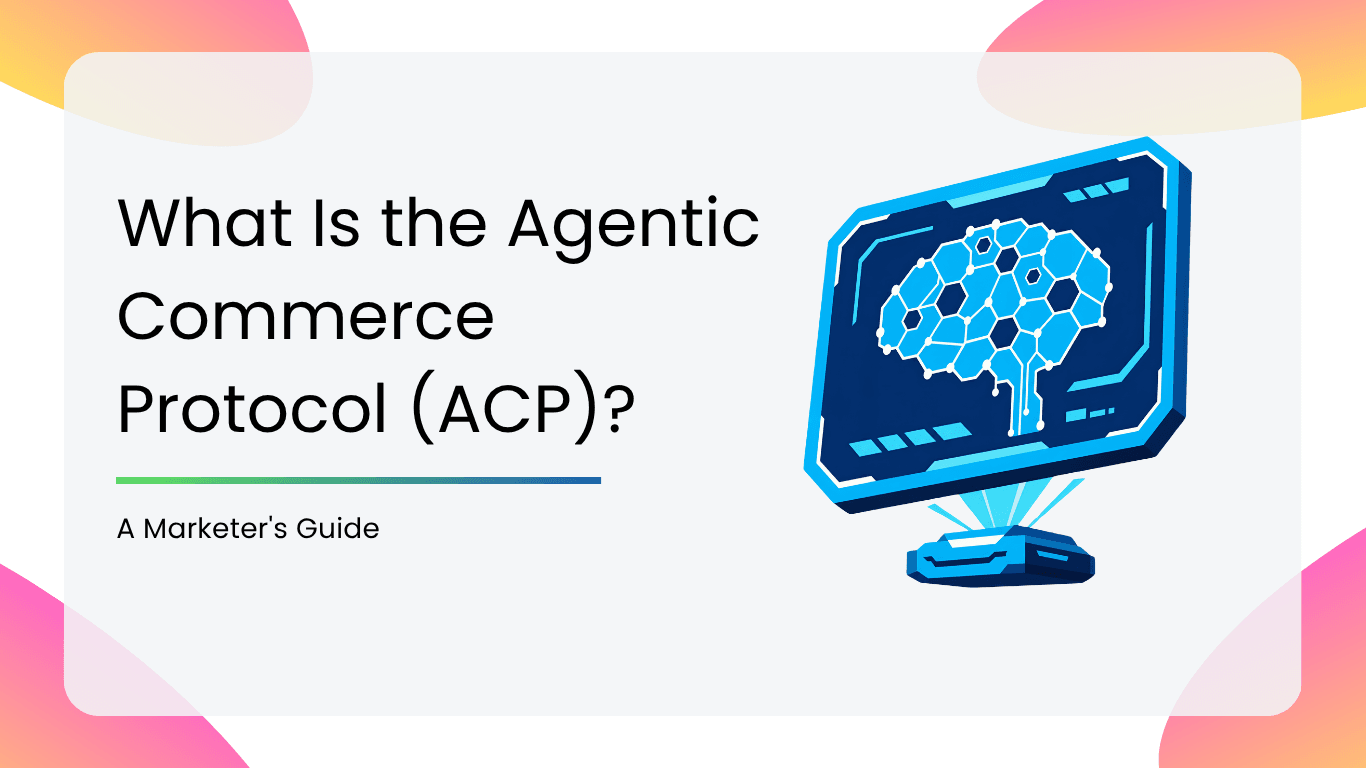 What Is the Agentic Commerce Protocol (ACP)?

A Marketer's Guide